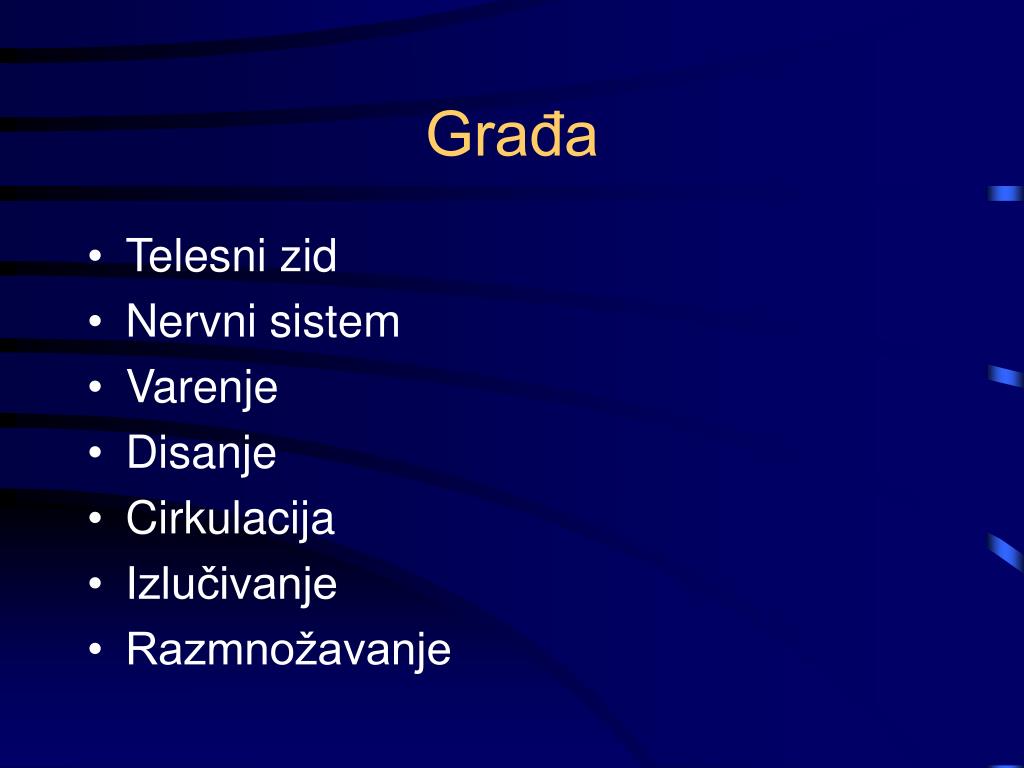 Građa

• Telesni zid
• Nervni sistem
• Varenje
• Disanje
• Cirkulacija
• Izlučivanje
• Razmnožavanje